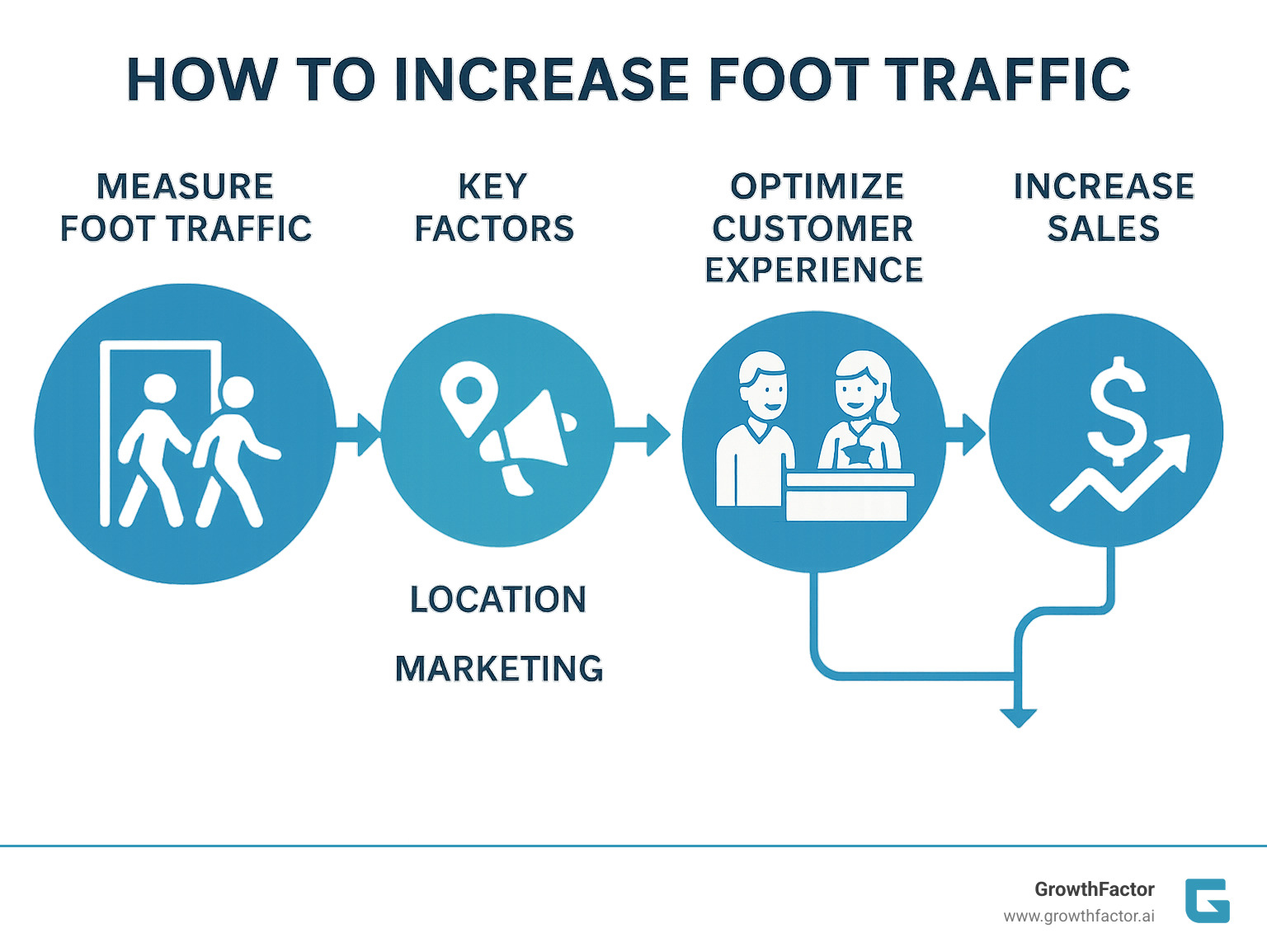 HOW TO INCREASE FOOT TRAFFIC

MEASURE FOOT TRAFFIC

KEY FACTORS

OPTIMIZE CUSTOMER EXPERIENCE

INCREASE SALES

LOCATION

MARKETING

GrowthFactor
www.growthfactor.ai